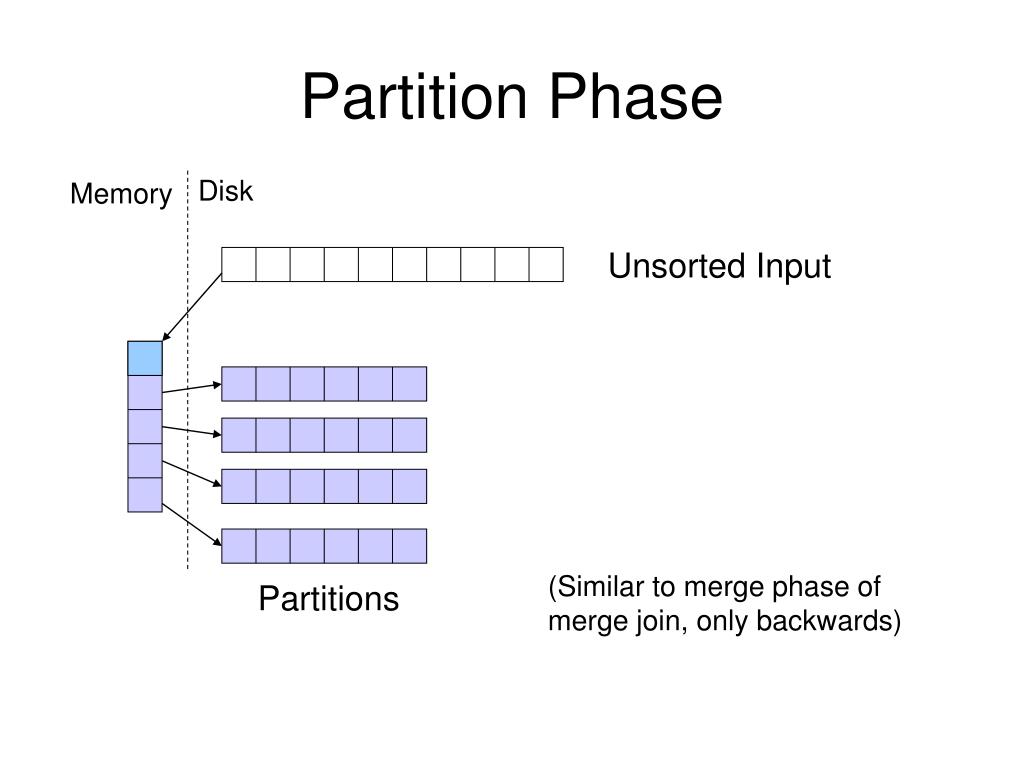 Partition Phase

Memory

Disk

Unsorted Input

Partitions

(Similar to merge phase of merge join, only backwards)